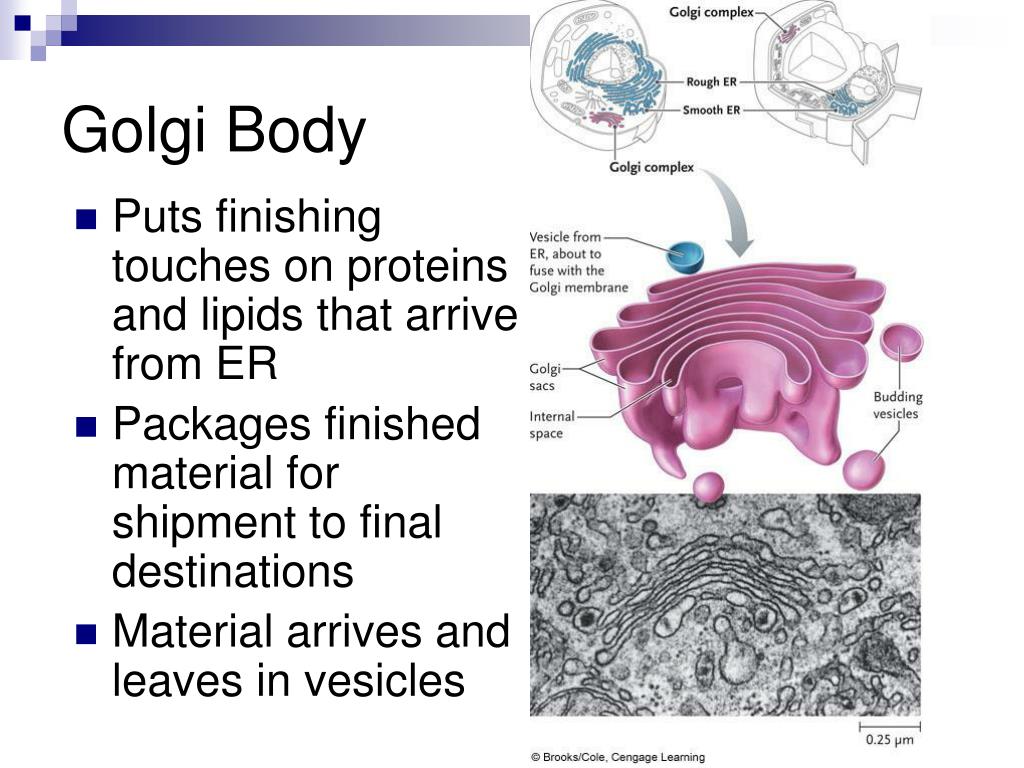 Golgi Body

- Puts finishing touches on proteins and lipids that arrive from ER
- Packages finished material for shipment to final destinations
- Material arrives and leaves in vesicles

Golgi complex
Rough ER
Smooth ER
Golgi complex

Vesicle from ER, about to fuse with the Golgi membrane
Golgi sacs
Internal space
Budding vesicles

0.25 μm

© Brooks/Cole, Cengage Learning